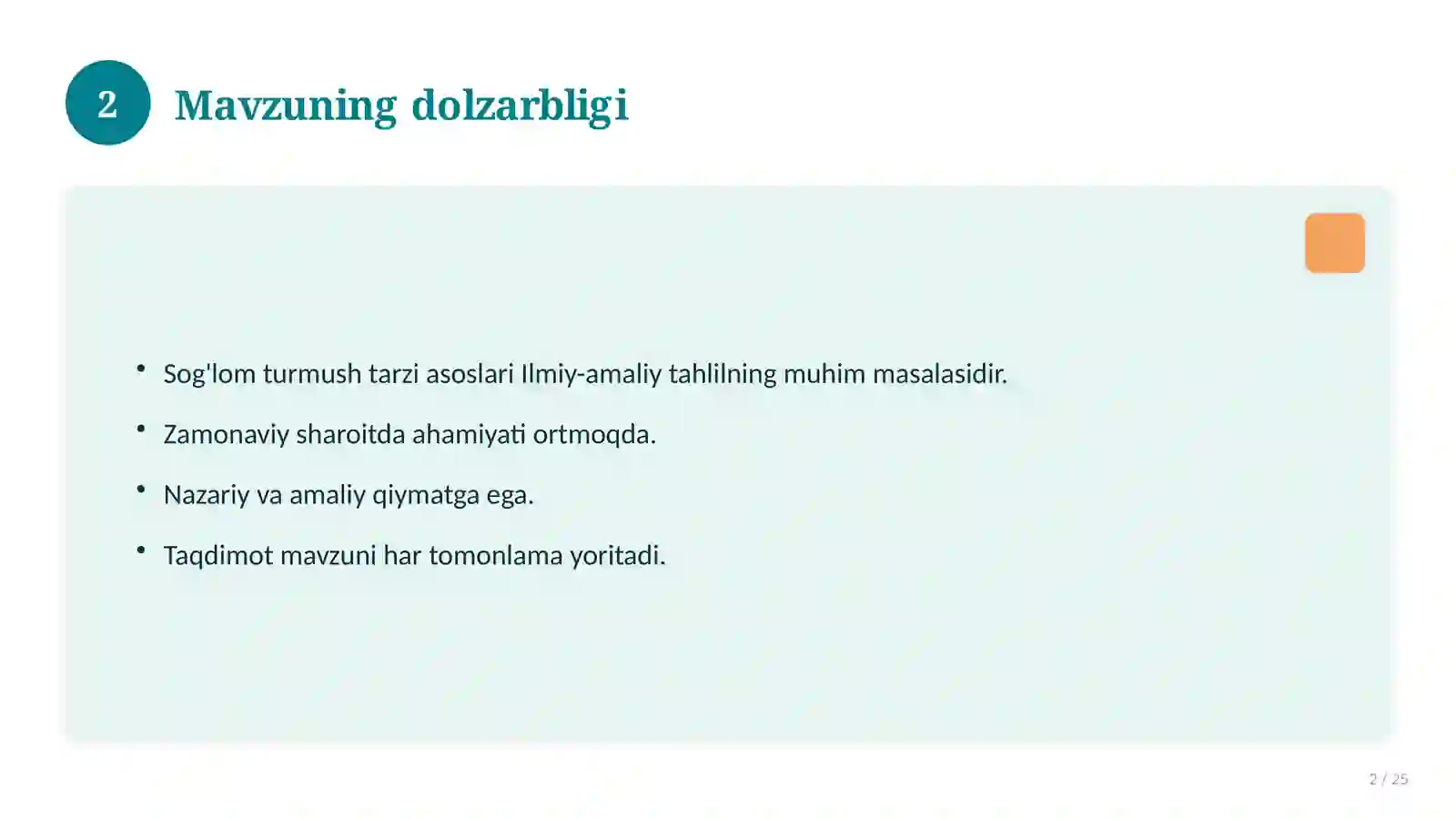 2

Mavzuning dolzarbligi

• Sog'lom turmush tarzi asoslari Ilmiy-amaliy tahlilning muhim masalasidir.
• Zamonaviy sharoitda ahamiyati ortmoqda.
• Nazariy va amaliy qiymatga ega.
• Taqdimot mavzuni har tomonlama yoritadi.

2 / 25